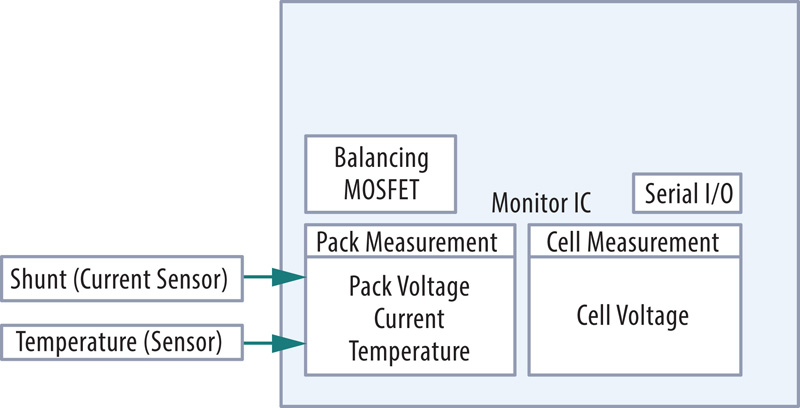 Balancing MOSFET

Monitor IC

Serial I/O

Pack Measurement

Pack Voltage
Current
Temperature

Cell Measurement

Cell Voltage

Shunt (Current Sensor)

Temperature (Sensor)